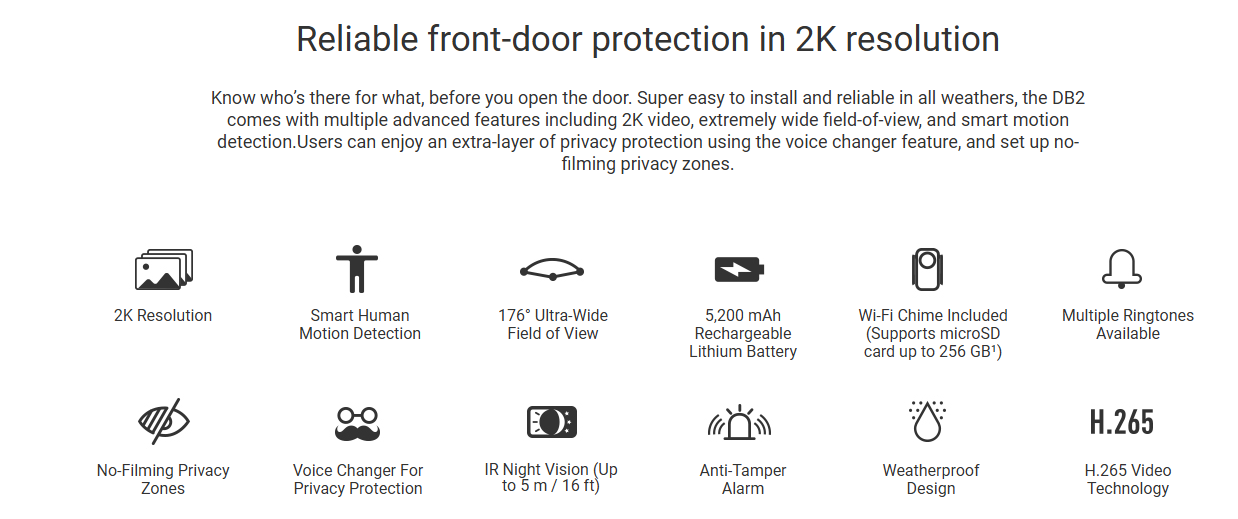 Reliable front-door protection in 2K resolution

Know who's there for what, before you open the door. Super easy to install and reliable in all weathers, the DB2 comes with multiple advanced features including 2K video, extremely wide field-of-view, and smart motion detection.Users can enjoy an extra-layer of privacy protection using the voice changer feature, and set up no-filming privacy zones.

2K Resolution

Smart Human Motion Detection

176° Ultra-Wide Field of View

5,200 mAh Rechargeable Lithium Battery

Wi-Fi Chime Included (Supports microSD card up to 256 GB¹)

Multiple Ringtones Available

No-Filming Privacy Zones

Voice Changer For Privacy Protection

IR Night Vision (Up to 5 m / 16 ft)

Anti-Tamper Alarm

Weatherproof Design

H.265

H.265 Video Technology